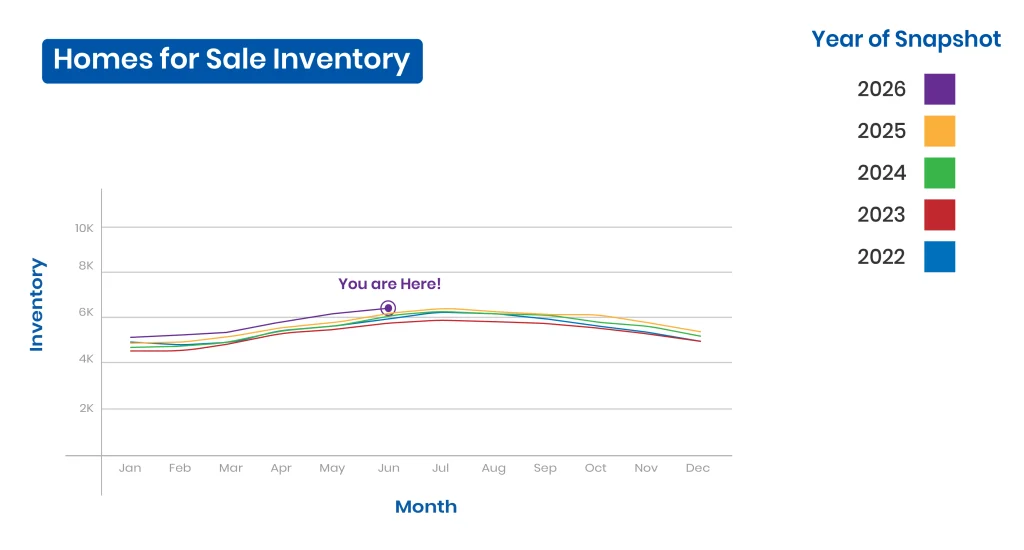 Homes for Sale Inventory

Year of Snapshot

2026
2025
2024
2023
2022

Inventory

10K
8K
6K
4K
2K

You are Here!

Jan Feb Mar Apr May Jun Jul Aug Sep Oct Nov Dec

Month